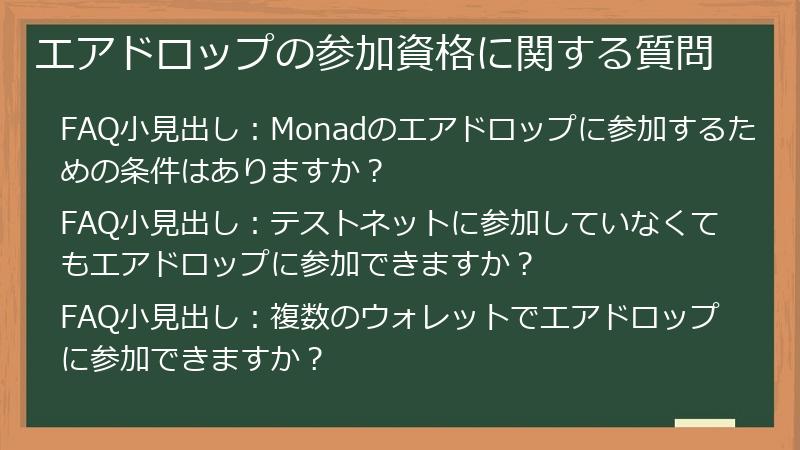 エアドロップの参加資格に関する質問

FAQ小見出し：Monadのエアドロップに参加するための条件はありますか？

FAQ小見出し：テストネットに参加していなくてもエアドロップに参加できますか？

FAQ小見出し：複数のウォレットでエアドロップに参加できますか？